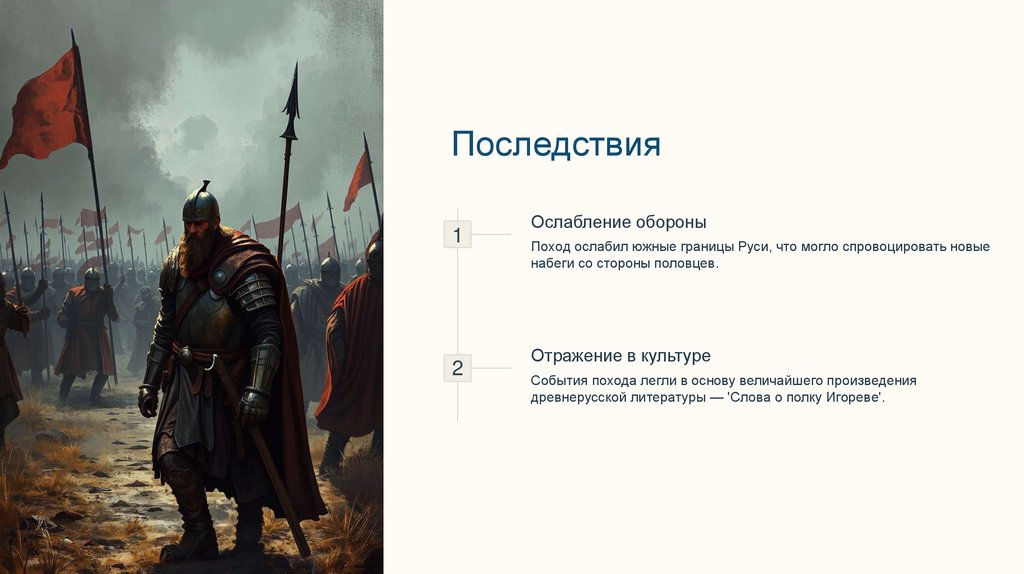 Последствия

1

Ослабление обороны

Поход ослабил южные границы Руси, что могло спровоцировать новые набеги со стороны половцев.

2

Отражение в культуре

События похода легли в основу величайшего произведения древнерусской литературы — 'Слова о полку Игореве'.